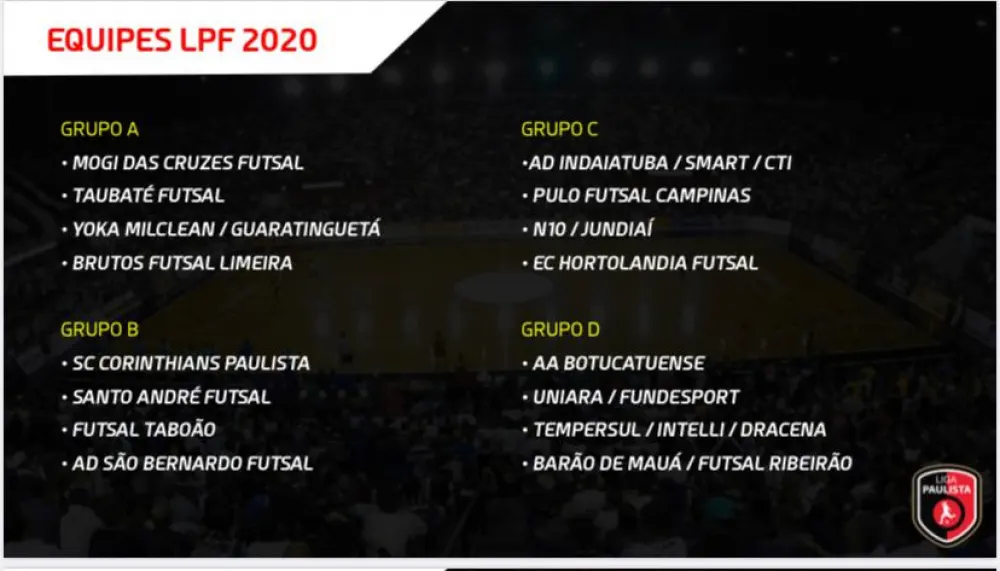 EQUIPES LPF 2020

GRUPO A
• MOGI DAS CRUZES FUTSAL
• TAUBATÉ FUTSAL
• YOKA MILCLEAN / GUARATINGUETÁ
• BRUTOS FUTSAL LIMEIRA

GRUPO B
• SC CORINTHIANS PAULISTA
• SANTO ANDRÉ FUTSAL
• FUTSAL TABOÃO
• AD SÃO BERNARDO FUTSAL

GRUPO C
•AD INDAIATUBA / SMART / CTI
• PULO FUTSAL CAMPINAS
• N10 / JUNDIAÍ
• EC HORTOLANDIA FUTSAL

GRUPO D
• AA BOTUCATUENSE
• UNIARA / FUNDESPORT
• TEMPERSUL / INTELLI / DRACENA
• BARÃO DE MAUÁ / FUTSAL RIBEIRÃO

LIGA PAULISTA